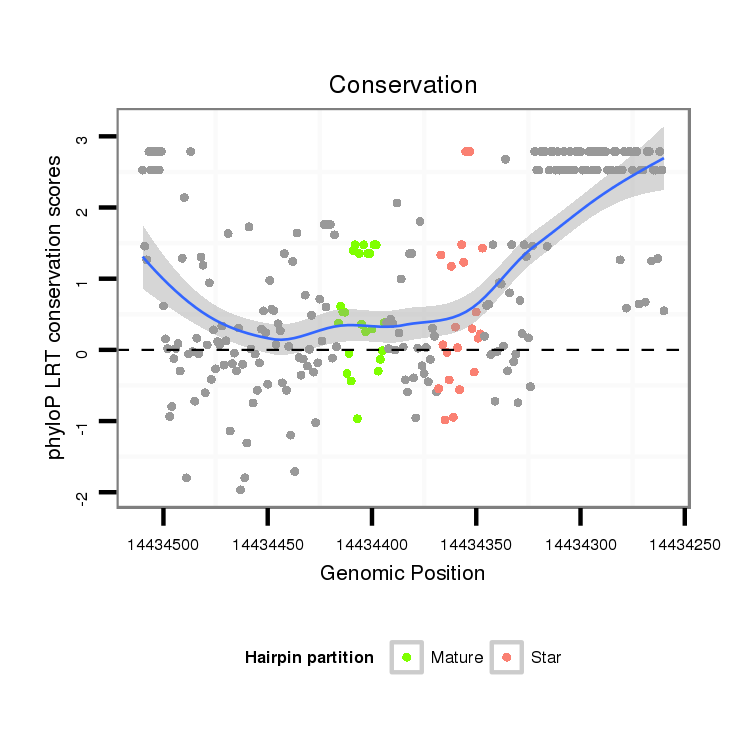 Conservation

phyloP LRT conservation scores

3
2
1
0
-1
-2

14434500 14434450 14434400 14434350 14434300 14434250

Genomic Position

Hairpin partition Mature Star